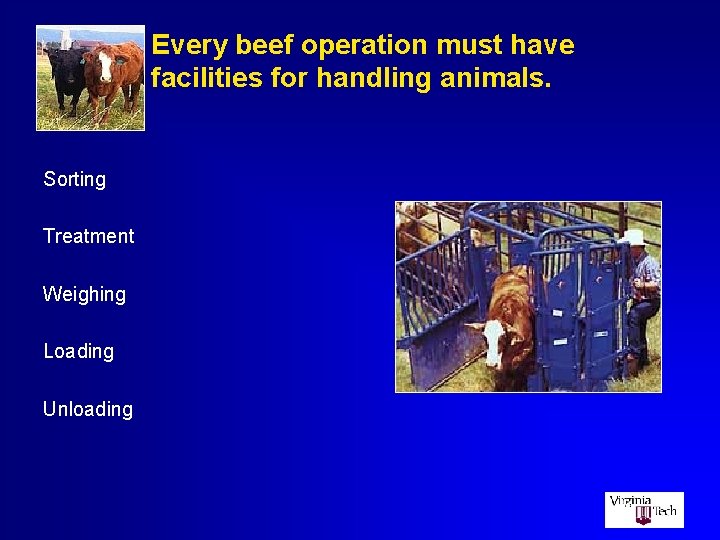 Every beef operation must have facilities for handling animals.

Sorting

Treatment

Weighing

Loading

Unloading

Virginia Tech